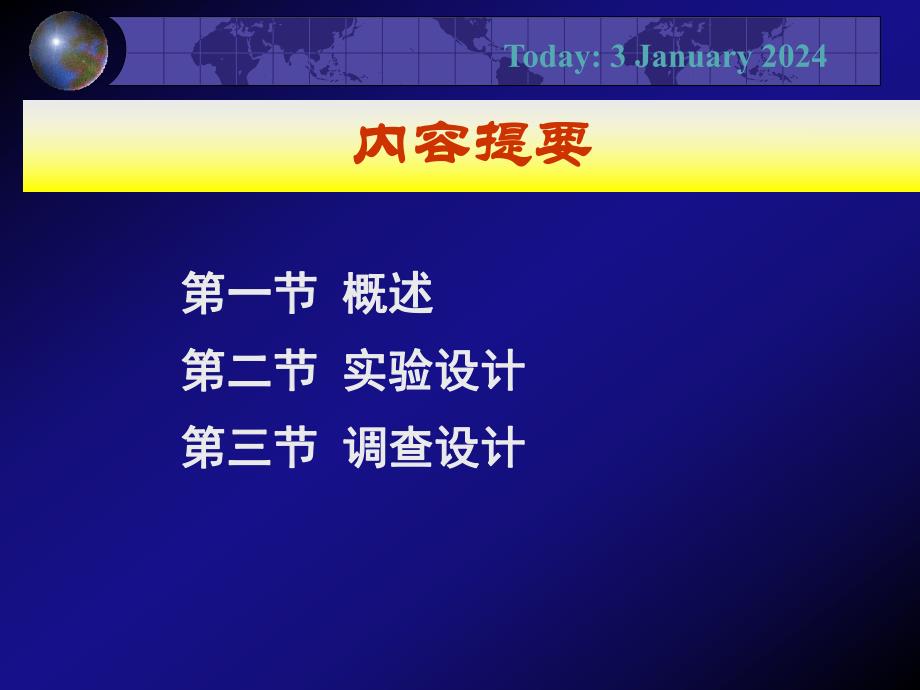 Today: 3 January 2024

内容提要

第一节 概述

第二节 实验设计

第三节 调查设计